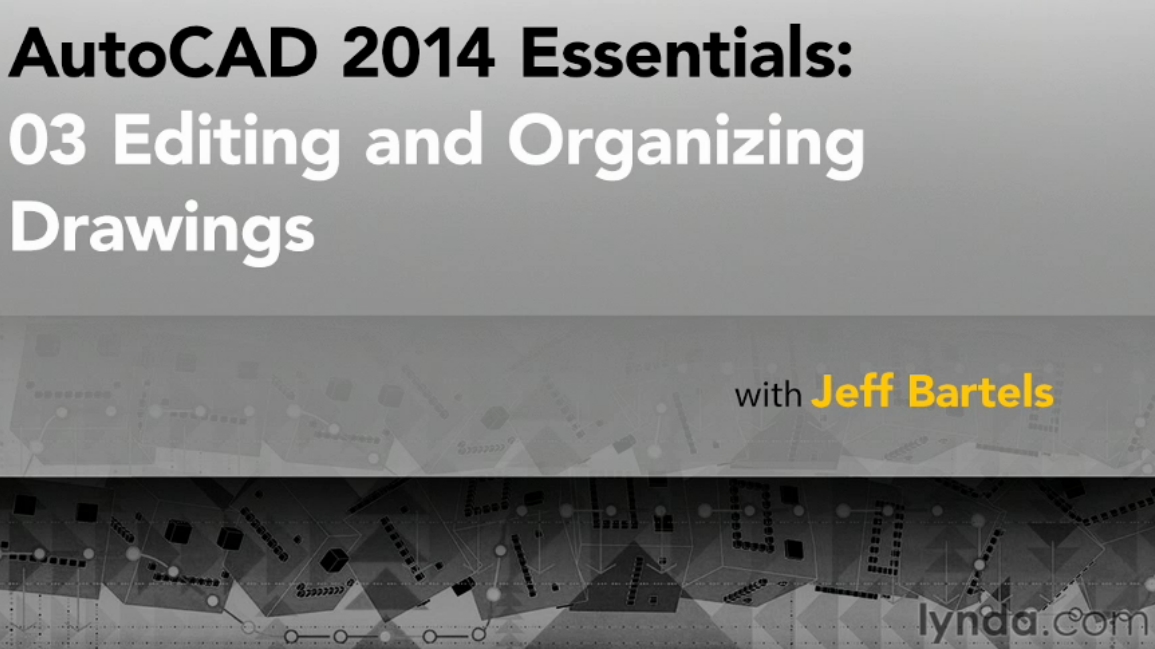 AutoCAD 2014 Essentials:
03 Editing and Organizing Drawings

with Jeff Bartels

lynda.com